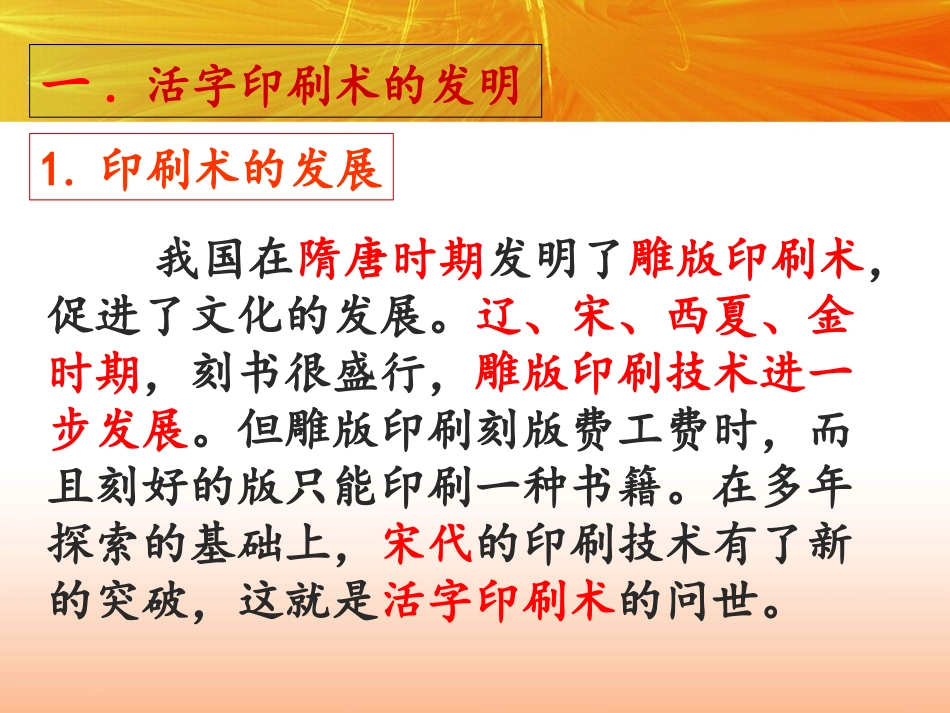 一．活字印刷术的发明

1. 印刷术的发展

我国在隋唐时期发明了雕版印刷术，促进了文化的发展。辽、宋、西夏、金时期，刻书很盛行，雕版印刷技术进一步发展。但雕版印刷刻版费工费时，而且刻好的版只能印刷一种书籍。在多年探索的基础上，宋代的印刷技术有了新的突破，这就是活字印刷术的问世。